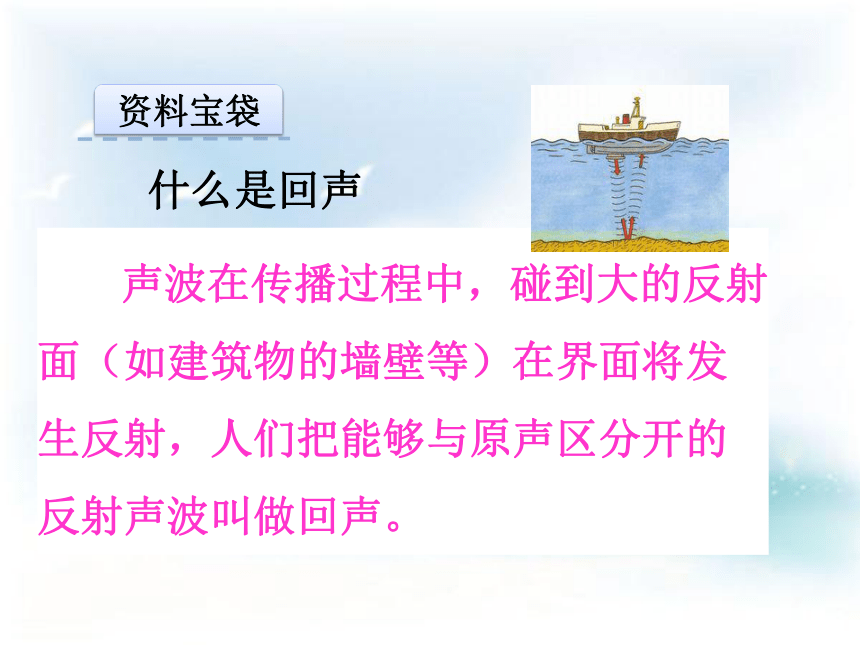 资料宝袋

什么是回声

声波在传播过程中，碰到大的反射面（如建筑物的墙壁等）在界面将发生反射，人们把能够与原声区分开的反射声波叫做回声。